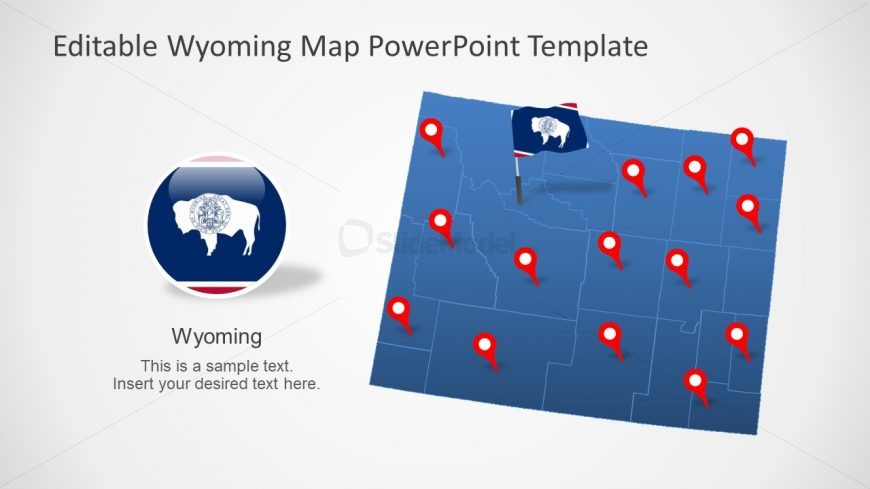 Editable Wyoming Map PowerPoint Template

SlideModel

Wyoming

This is a sample text.
Insert your desired text here.